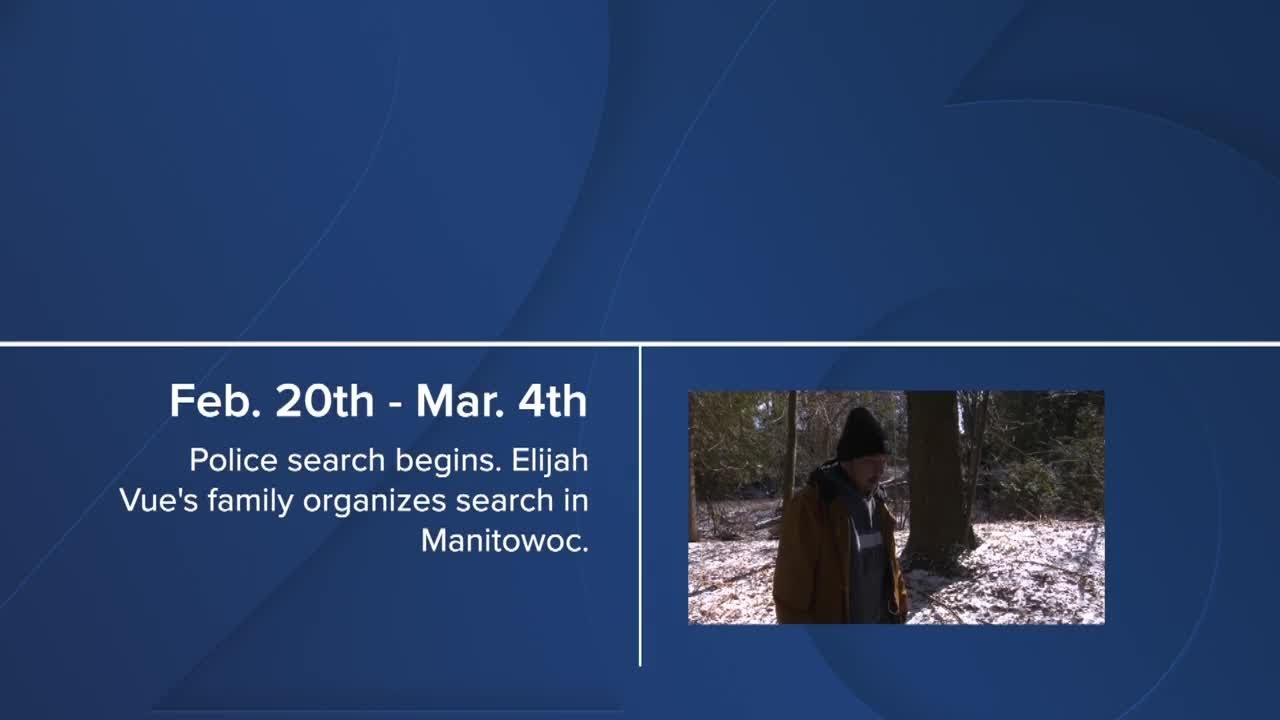 Feb. 20th - Mar. 4th

Police search begins. Elijah Vue's family organizes search in Manitowoc.